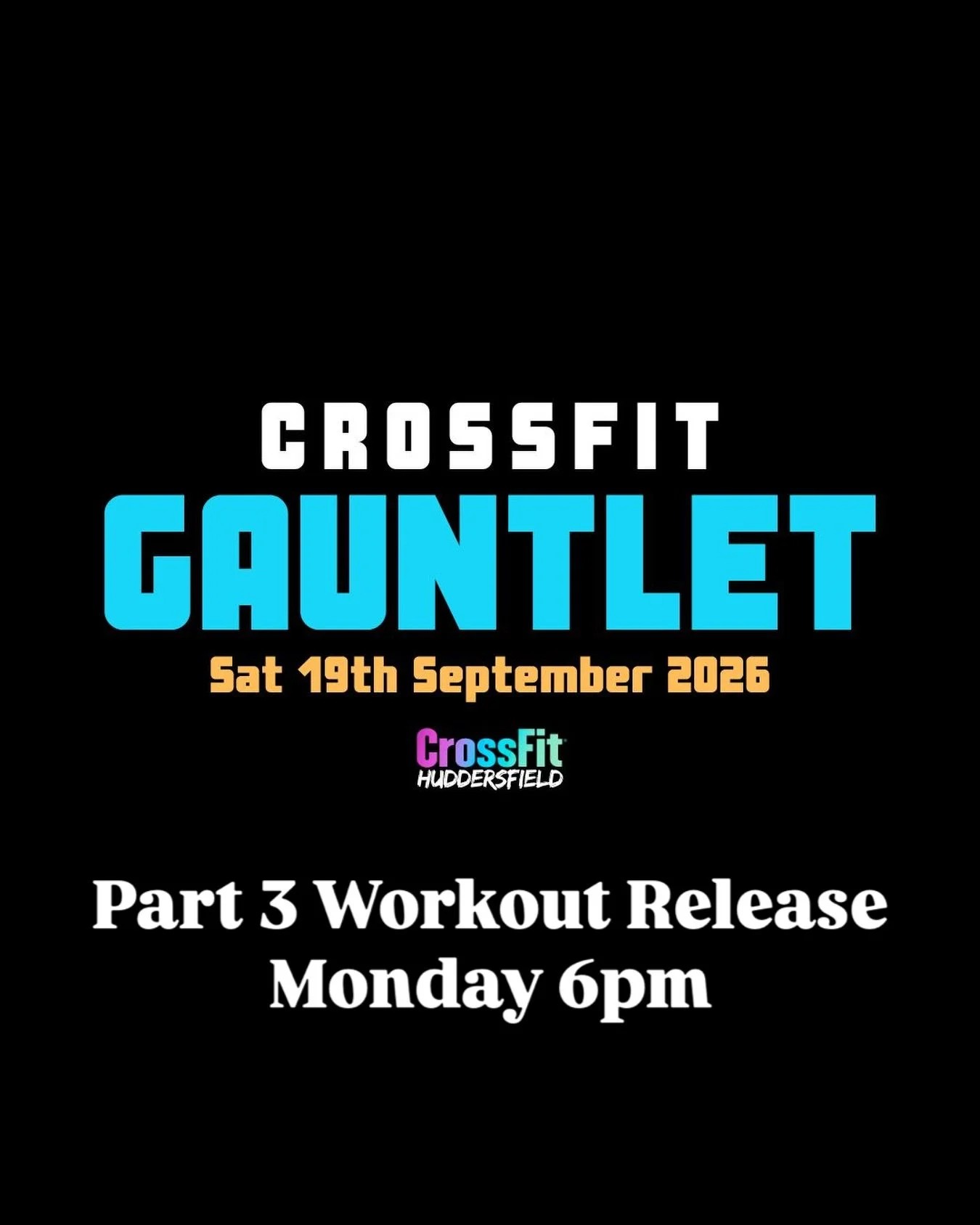 CROSSFIT
GAUNTLET
Sat 19th September 2026

CrossFit
HUDDERSFIELD

Part 3 Workout Release
Monday 6pm